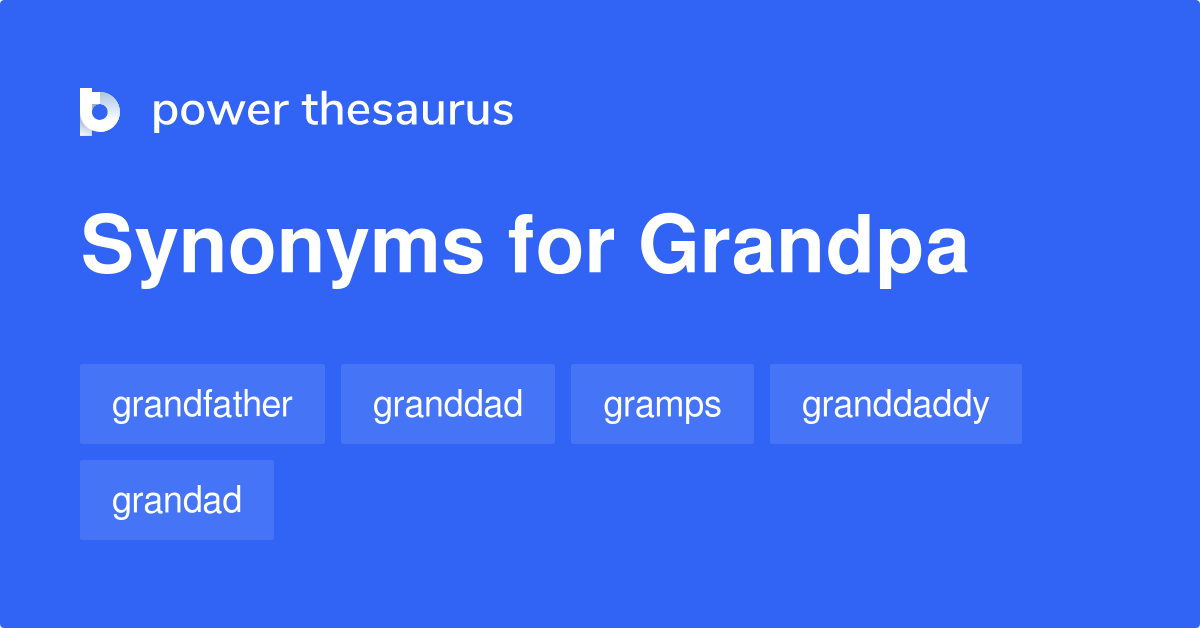 power thesaurus

Synonyms for Grandpa

grandfather
granddad
gramps
granddaddy
grandad